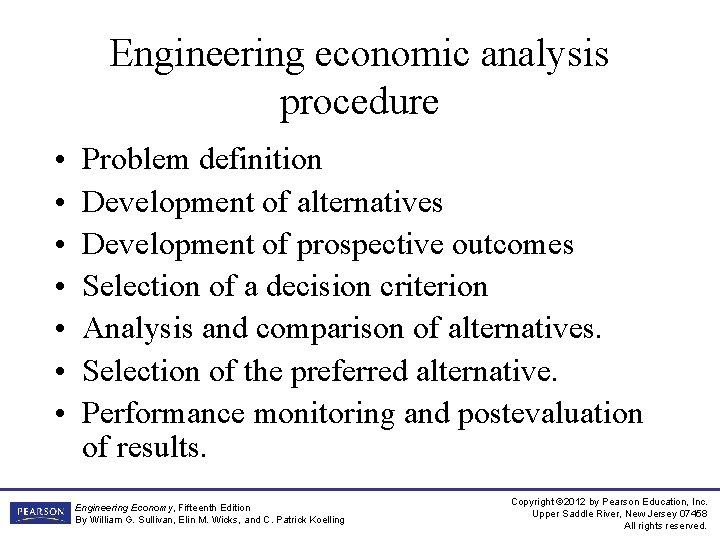 Engineering economic analysis procedure

• Problem definition
• Development of alternatives
• Development of prospective outcomes
• Selection of a decision criterion
• Analysis and comparison of alternatives.
• Selection of the preferred alternative.
• Performance monitoring and postevaluation of results.

PEARSON

Engineering Economy, Fifteenth Edition
By William G. Sullivan, Elin M. Wicks, and C. Patrick Koelling

Copyright ©2012 by Pearson Education, Inc.
Upper Saddle River, New Jersey 07458
All rights reserved.